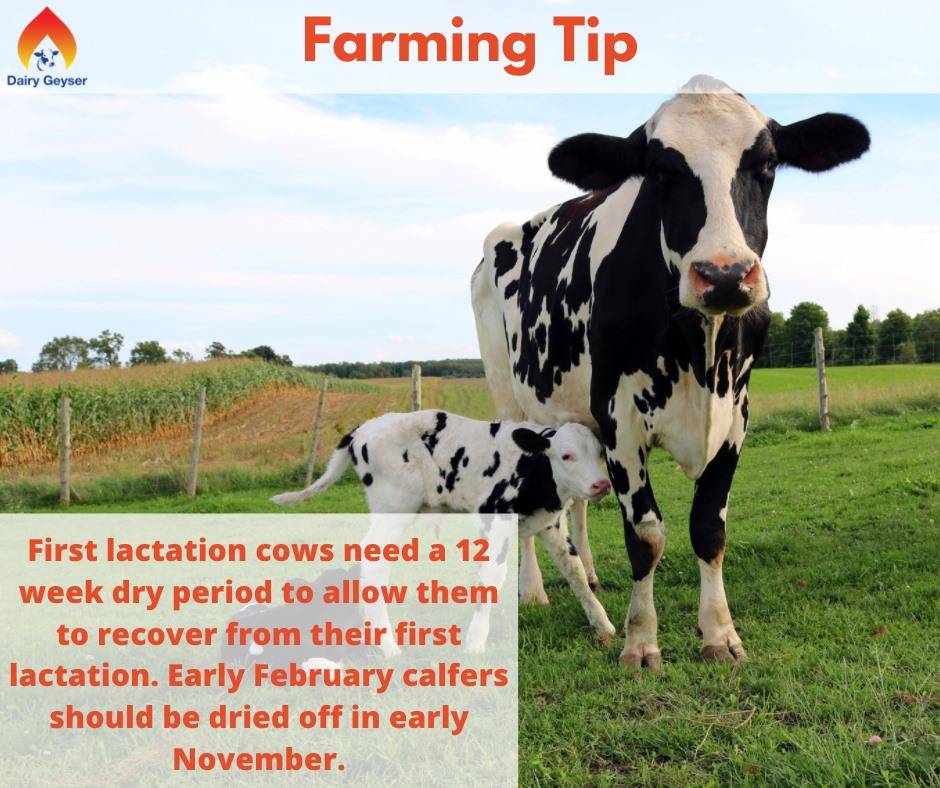 Dairy Geyser

Farming Tip

First lactation cows need a 12 week dry period to allow them to recover from their first lactation. Early February calfers should be dried off in early November.